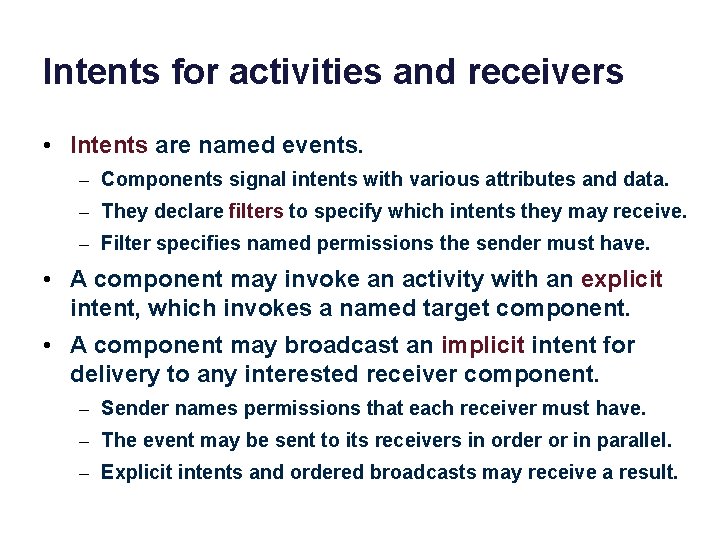 Intents for activities and receivers

• Intents are named events.
– Components signal intents with various attributes and data.
– They declare filters to specify which intents they may receive.
– Filter specifies named permissions the sender must have.

• A component may invoke an activity with an explicit intent, which invokes a named target component.

• A component may broadcast an implicit intent for delivery to any interested receiver component.
– Sender names permissions that each receiver must have.
– The event may be sent to its receivers in order or in parallel.
– Explicit intents and ordered broadcasts may receive a result.